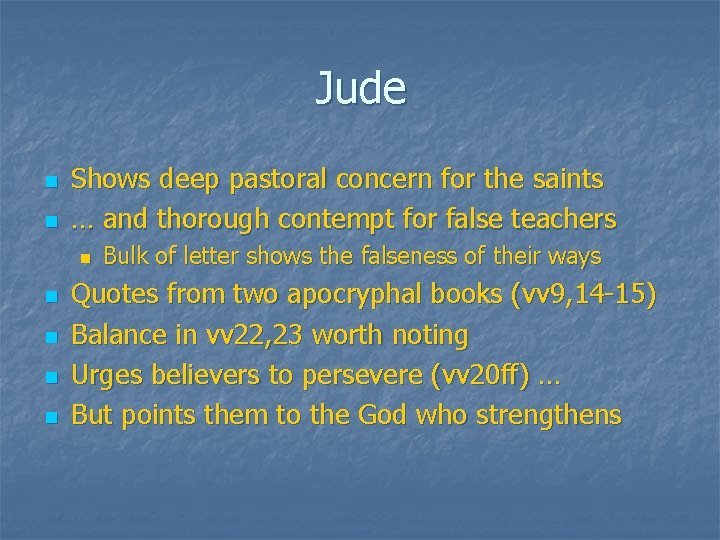 Jude

Shows deep pastoral concern for the saints
… and thorough contempt for false teachers
Bulk of letter shows the falseness of their ways
Quotes from two apocryphal books (vv9,14-15)
Balance in vv22,23 worth noting
Urges believers to persevere (vv20ff) …
But points them to the God who strengthens